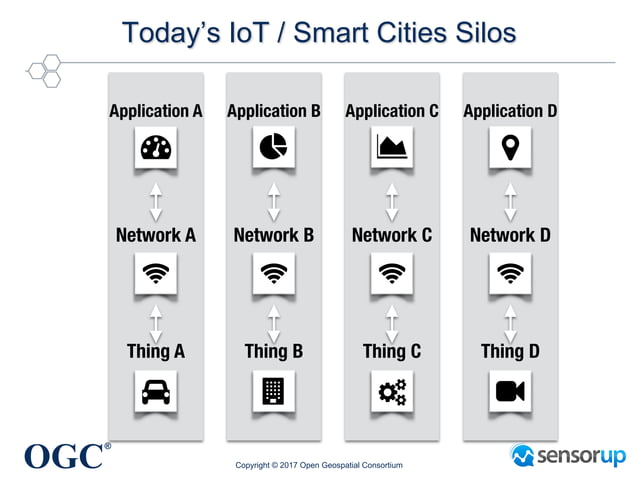 Today's IoT / Smart Cities Silos

Application A

Network A

Thing A

Application B

Network B

Thing B

Application C

Network C

Thing C

Application D

Network D

Thing D

OGC®

Copyright © 2017 Open Geospatial Consortium

sensorup